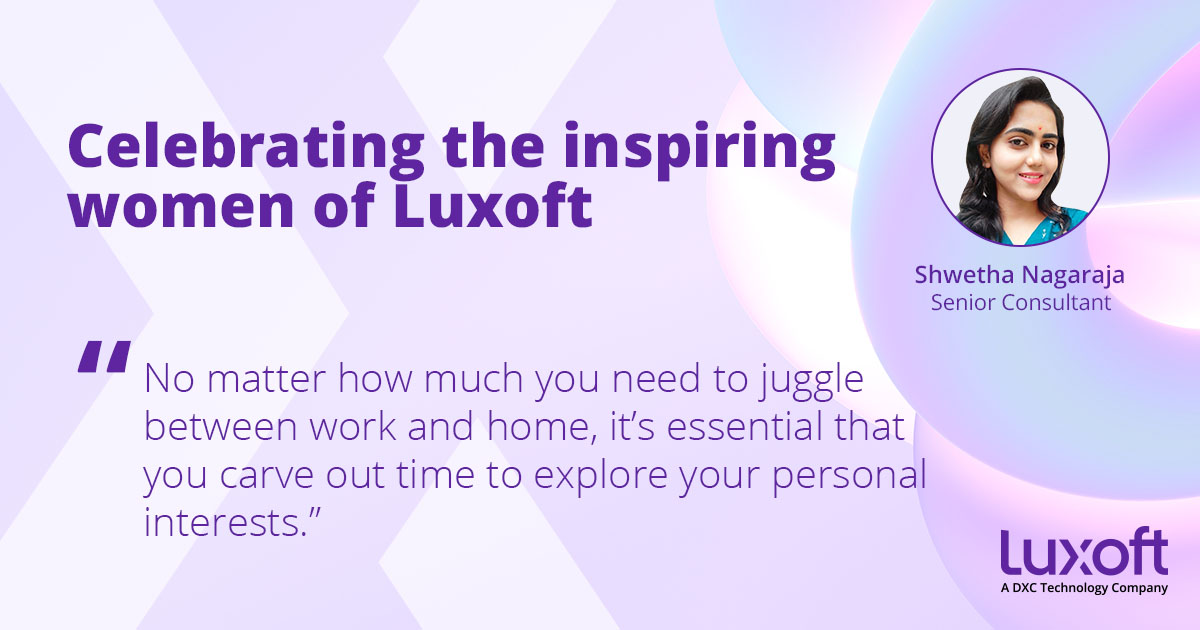 Celebrating the inspiring women of Luxoft

Shwetha Nagaraja
Senior Consultant

“No matter how much you need to juggle between work and home, it’s essential that you carve out time to explore your personal interests.”

Luxoft
A DXC Technology Company